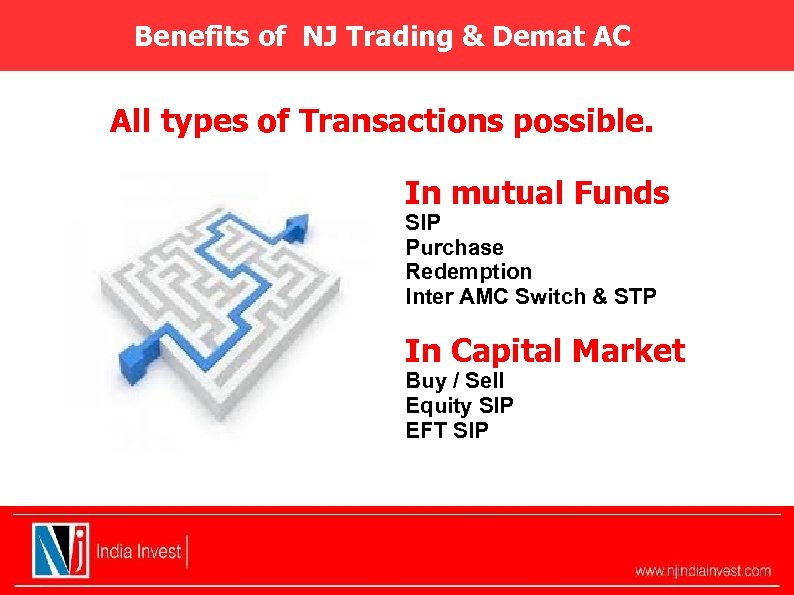 Benefits of NJ Trading & Demat AC

All types of Transactions possible.

In mutual Funds
SIP
Purchase
Redemption
Inter AMC Switch & STP

In Capital Market
Buy / Sell
Equity SIP
EFT SIP

NJ India Invest

www.njindiainvest.com